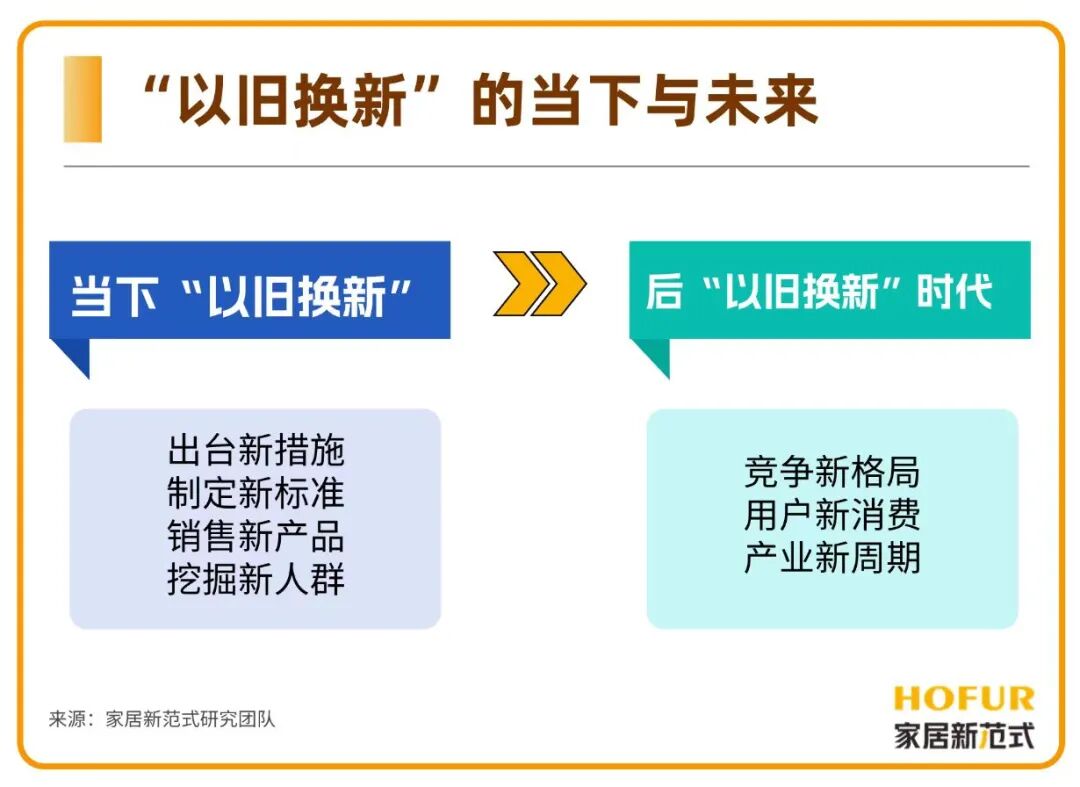 “以旧换新”的当下与未来

当下“以旧换新”

后“以旧换新”时代

出台新措施
制定新标准
销售新产品
挖掘新人群

竞争新格局
用户新消费
产业新周期

来源：家居新范式研究团队

HOFUR
家居新范式